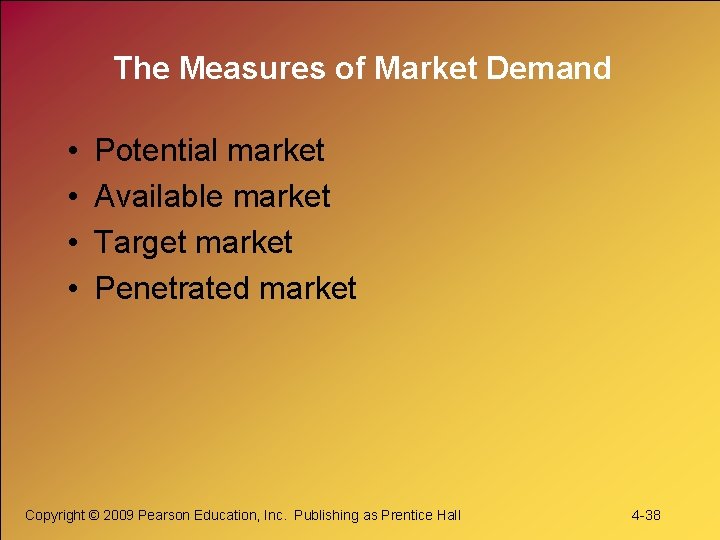 The Measures of Market Demand

• Potential market
• Available market
• Target market
• Penetrated market

Copyright © 2009 Pearson Education, Inc. Publishing as Prentice Hall

4-38